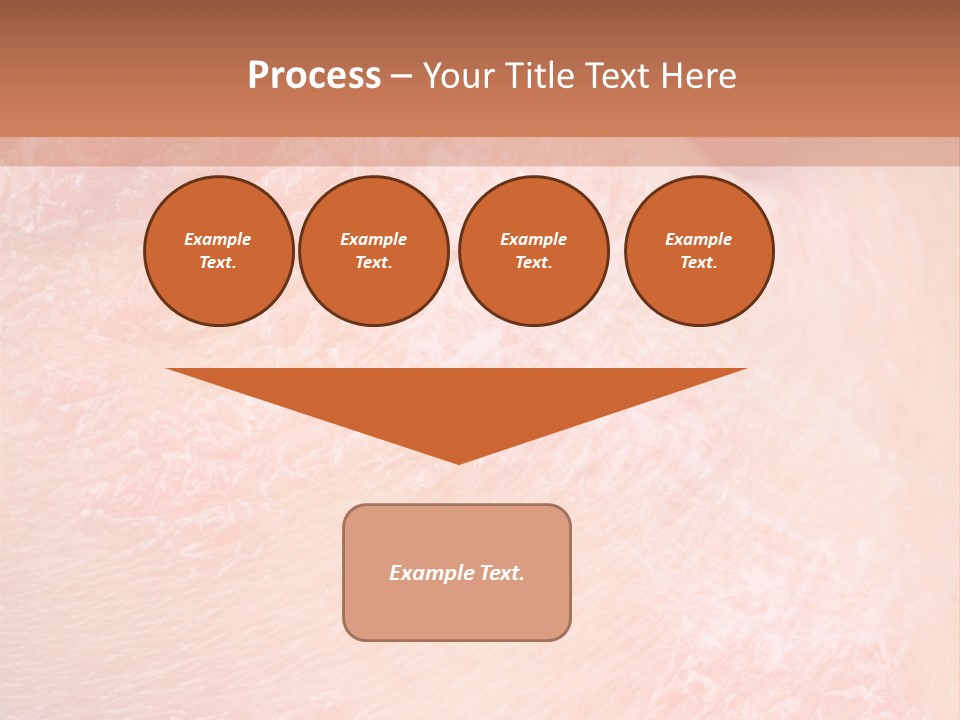 Process – Your Title Text Here

Example Text.

Example Text.

Example Text.

Example Text.

Example Text.